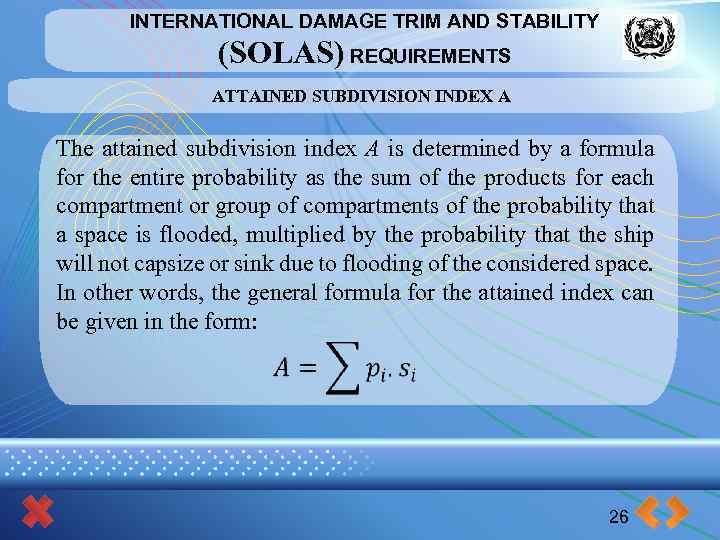 INTERNATIONAL DAMAGE TRIM AND STABILITY (SOLAS) REQUIREMENTS

ATTAINED SUBDIVISION INDEX A

The attained subdivision index $A$ is determined by a formula for the entire probability as the sum of the products for each compartment or group of compartments of the probability that a space is flooded, multiplied by the probability that the ship will not capsize or sink due to flooding of the considered space. In other words, the general formula for the attained index can be given in the form:

$A = \sum p_i . s_i$

26